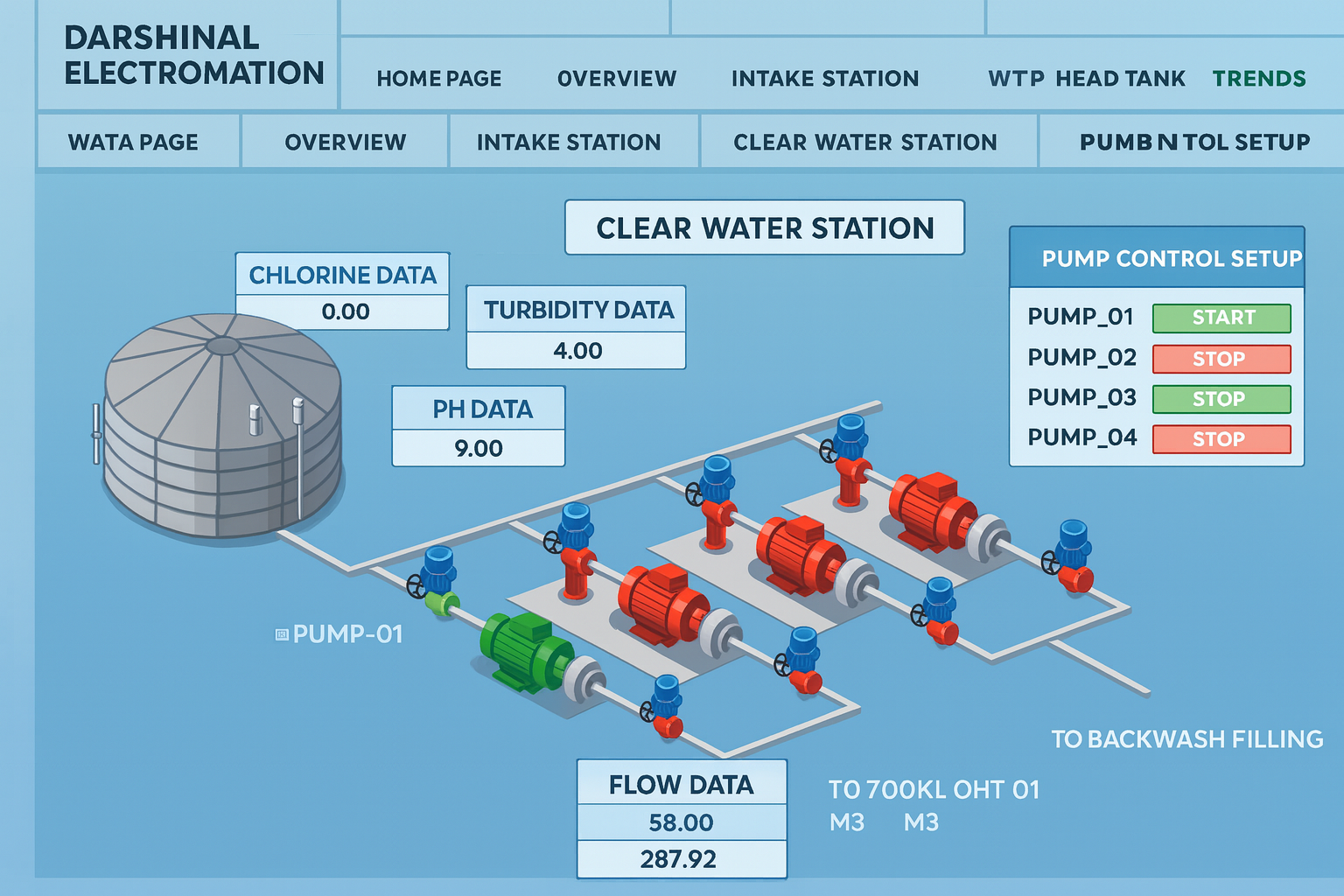 DARSHINAL ELECTROMATION

HOME PAGE OVERVIEW INTAKE STATION WTP HEAD TANK TRENDS

WATA PAGE OVERVIEW INTAKE STATION CLEAR WATER STATION PUMB N TOL SETUP

CLEAR WATER STATION

CHLORINE DATA
0.00

TURBIDITY DATA
4.00

PH DATA
9.00

PUMP CONTROL SETUP
PUMP_01 START
PUMP_02 STOP
PUMP_03 STOP
PUMP_04 STOP

PUMP-01

TO BACKWASH FILLING

FLOW DATA
58.00
287.92

TO 700KL OHT 01
M3 M3